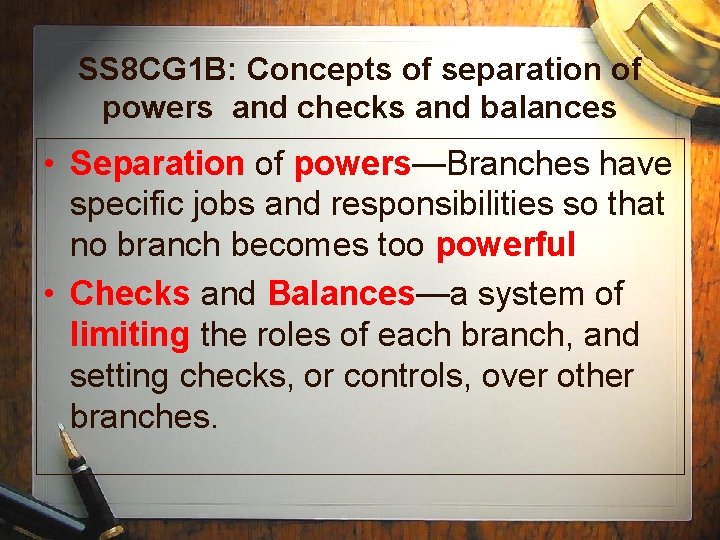 SS8CG1B: Concepts of separation of powers and checks and balances

• Separation of powers—Branches have specific jobs and responsibilities so that no branch becomes too powerful

• Checks and Balances—a system of limiting the roles of each branch, and setting checks, or controls, over other branches.